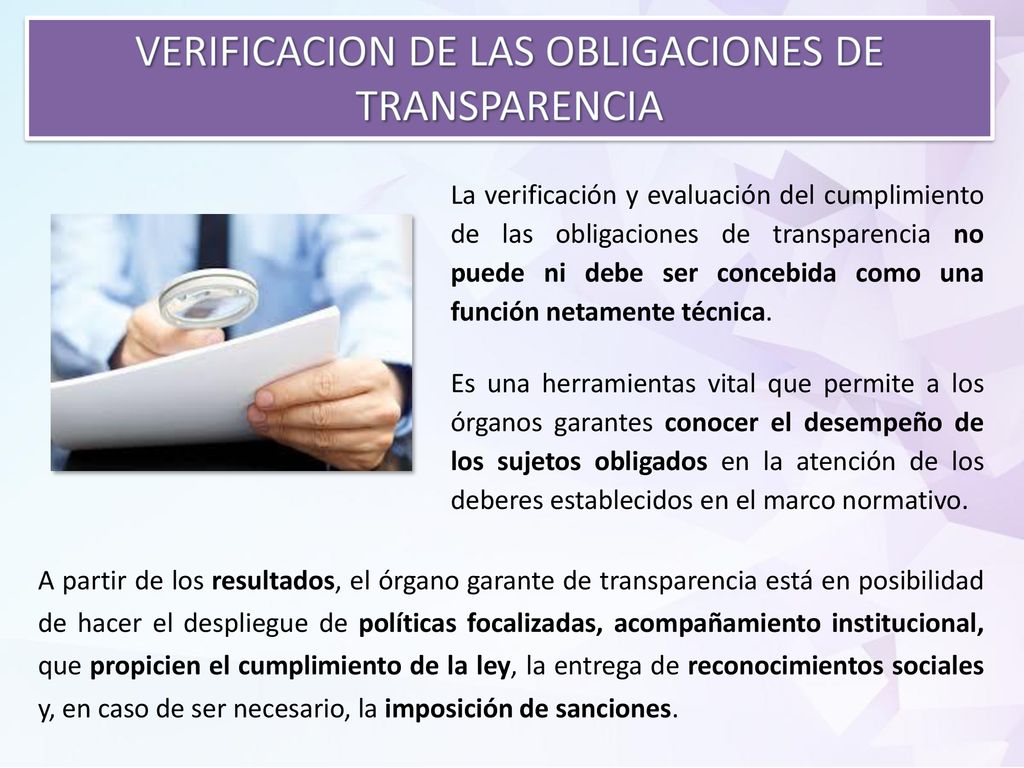 VERIFICACION DE LAS OBLIGACIONES DE TRANSPARENCIA

La verificación y evaluación del cumplimiento de las obligaciones de transparencia no puede ni debe ser concebida como una función netamente técnica.

Es una herramientas vital que permite a los órganos garantes conocer el desempeño de los sujetos obligados en la atención de los deberes establecidos en el marco normativo.

A partir de los resultados, el órgano garante de transparencia está en posibilidad de hacer el despliegue de políticas focalizadas, acompañamiento institucional, que propicien el cumplimiento de la ley, la entrega de reconocimientos sociales y, en caso de ser necesario, la imposición de sanciones.